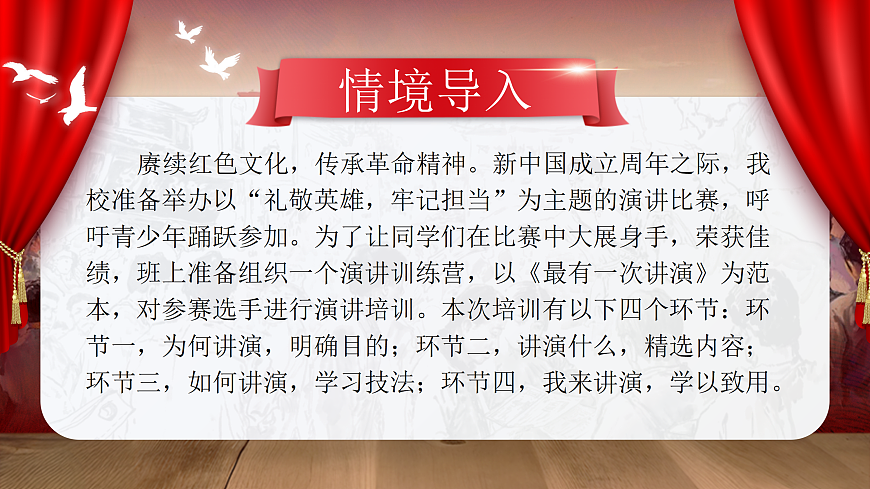 情境导入

赓续红色文化，传承革命精神。新中国成立周年之际，我校准备举办以“礼敬英雄，牢记担当”为主题的演讲比赛，呼吁青少年踊跃参加。为了让同学们在比赛中大展身手，荣获佳绩，班上准备组织一个演讲训练营，以《最有一次讲演》为范本，对参赛选手进行演讲培训。本次培训有以下四个环节：环节一，为何讲演，明确目的；环节二，讲演什么，精选内容；环节三，如何讲演，学习技法；环节四，我来讲演，学以致用。